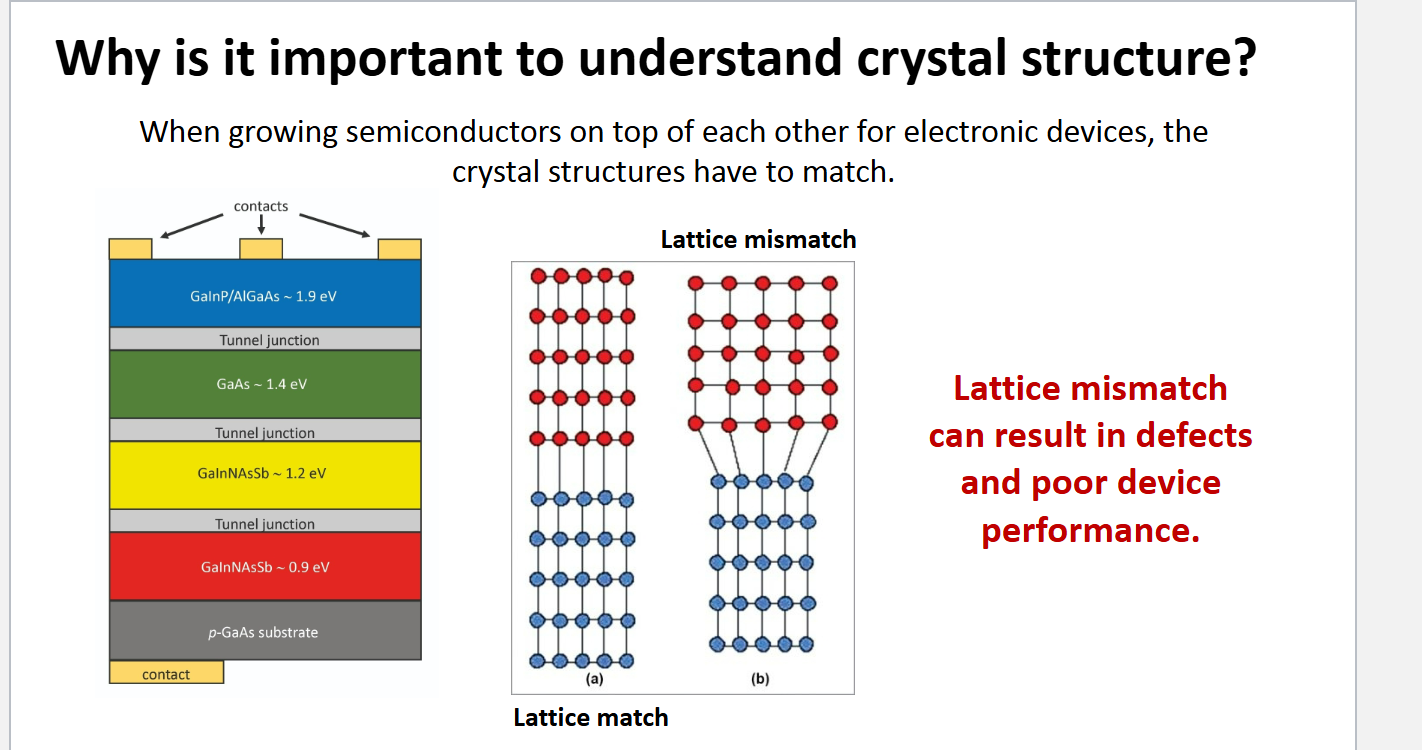 Why is it important to understand crystal structure?

When growing semiconductors on top of each other for electronic devices, the crystal structures have to match.

contacts

GaInP/AlGaAs ~ 1.9 eV

Tunnel junction

GaAs ~ 1.4 eV

Tunnel junction

GaInNAsSb ~ 1.2 eV

Tunnel junction

GaInNAsSb ~ 0.9 eV

p-GaAs substrate

contact

Lattice mismatch

(a)

(b)

Lattice match

Lattice mismatch can result in defects and poor device performance.